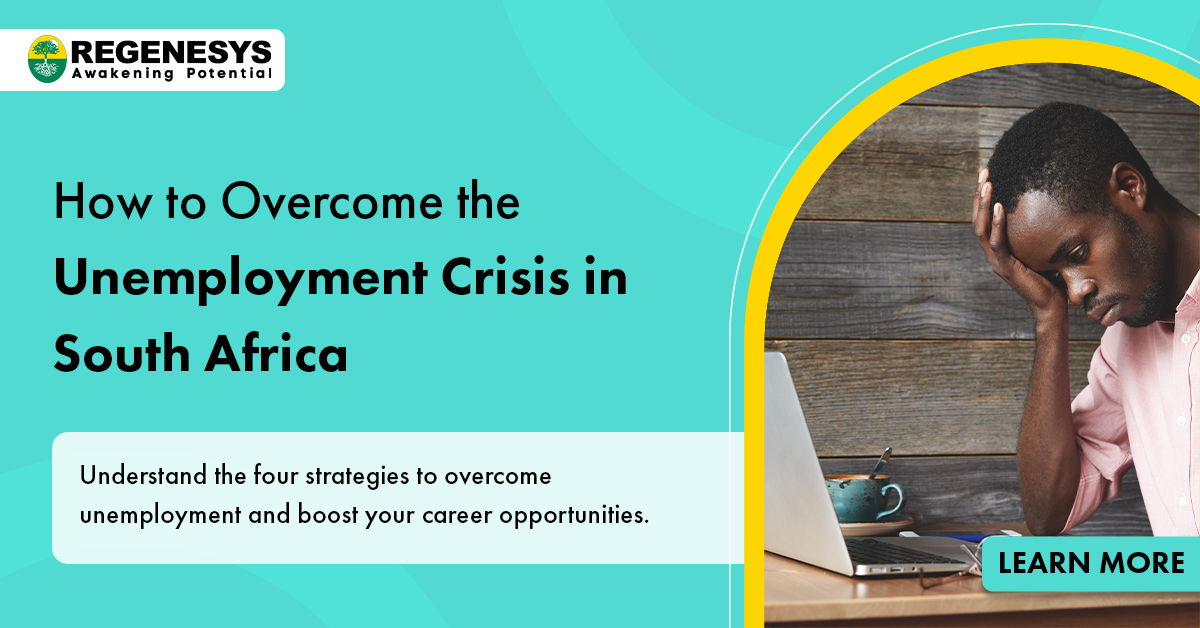 REGENESYS
Awakening Potential

How to Overcome the Unemployment Crisis in South Africa

Understand the four strategies to overcome unemployment and boost your career opportunities.

LEARN MORE